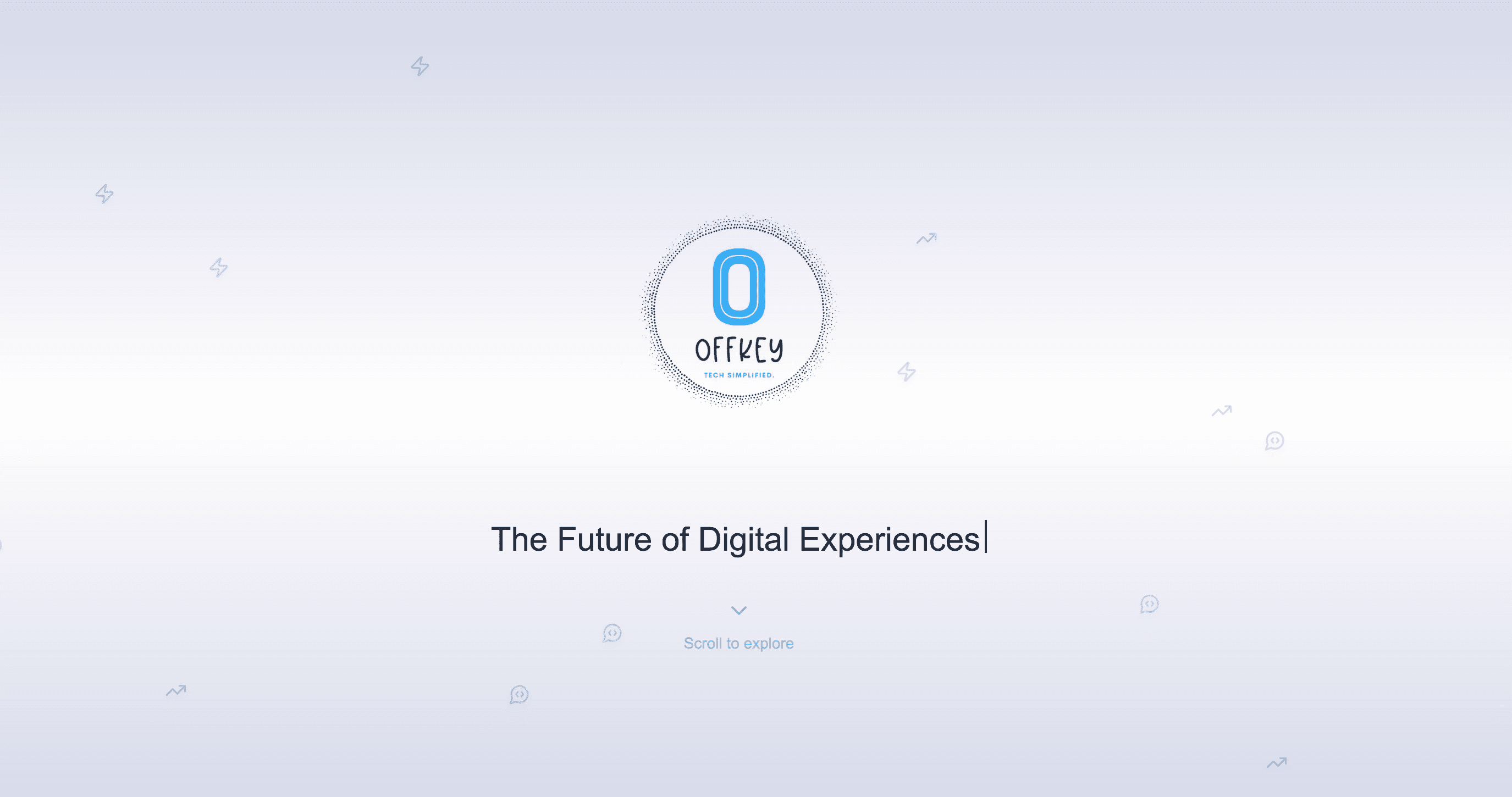 O
OFFKEY
TECH SIMPLIFIED.

The Future of Digital Experiences

Scroll to explore